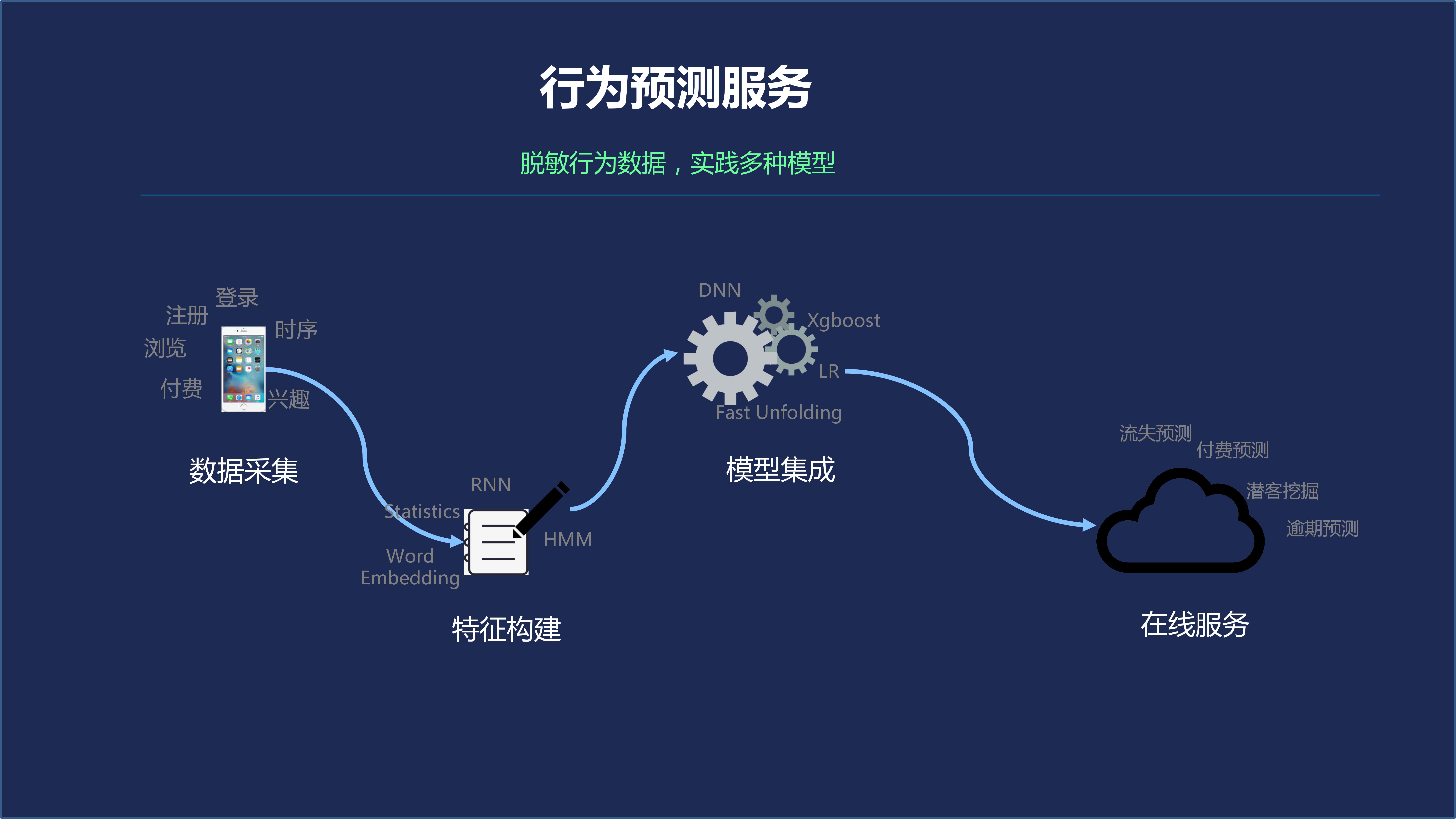 行为预测服务

脱敏行为数据，实践多种模型

登录
注册
时序
浏览
付费
兴趣

数据采集

RNN
Statistics
HMM
Word Embedding

特征构建

DNN
Xgboost
LR
Fast Unfolding

模型集成

流失预测
付费预测
潜客挖掘
逾期预测

在线服务